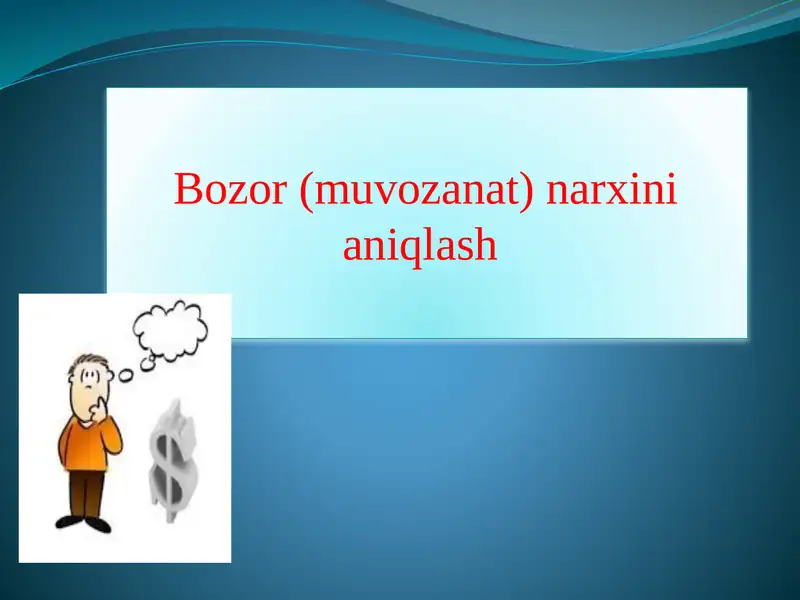 Bozor (muvozanat) narxini aniqlash